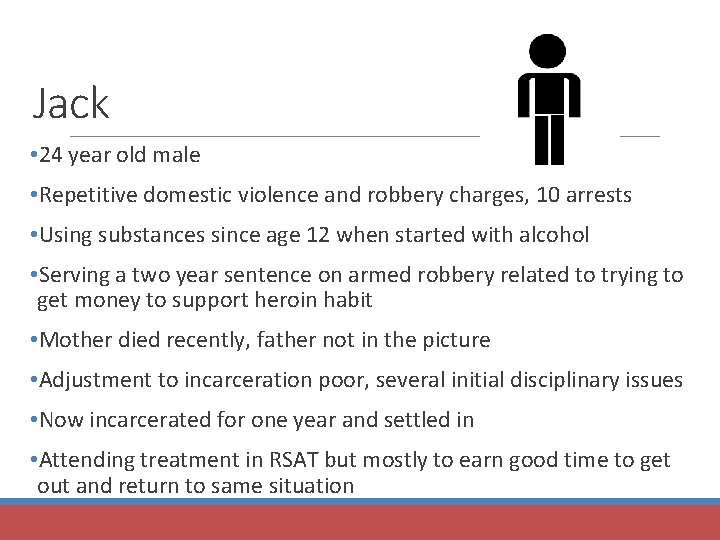 Jack

•24 year old male

•Repetitive domestic violence and robbery charges, 10 arrests

•Using substances since age 12 when started with alcohol

•Serving a two year sentence on armed robbery related to trying to get money to support heroin habit

•Mother died recently, father not in the picture

•Adjustment to incarceration poor, several initial disciplinary issues

•Now incarcerated for one year and settled in

•Attending treatment in RSAT but mostly to earn good time to get out and return to same situation